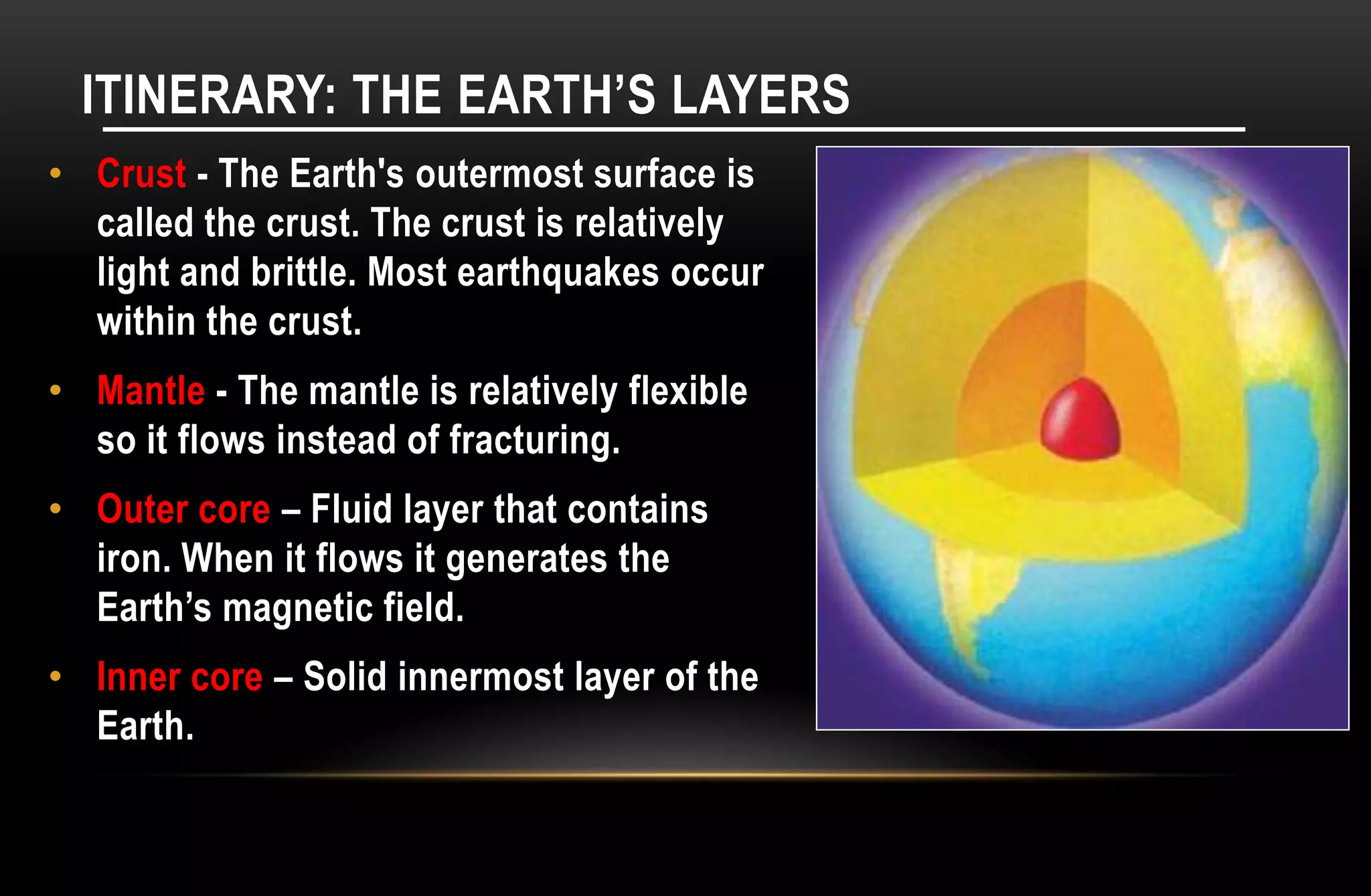 ITINERARY: THE EARTH'S LAYERS

• Crust - The Earth's outermost surface is called the crust. The crust is relatively light and brittle. Most earthquakes occur within the crust.

• Mantle - The mantle is relatively flexible so it flows instead of fracturing.

• Outer core – Fluid layer that contains iron. When it flows it generates the Earth's magnetic field.

• Inner core – Solid innermost layer of the Earth.